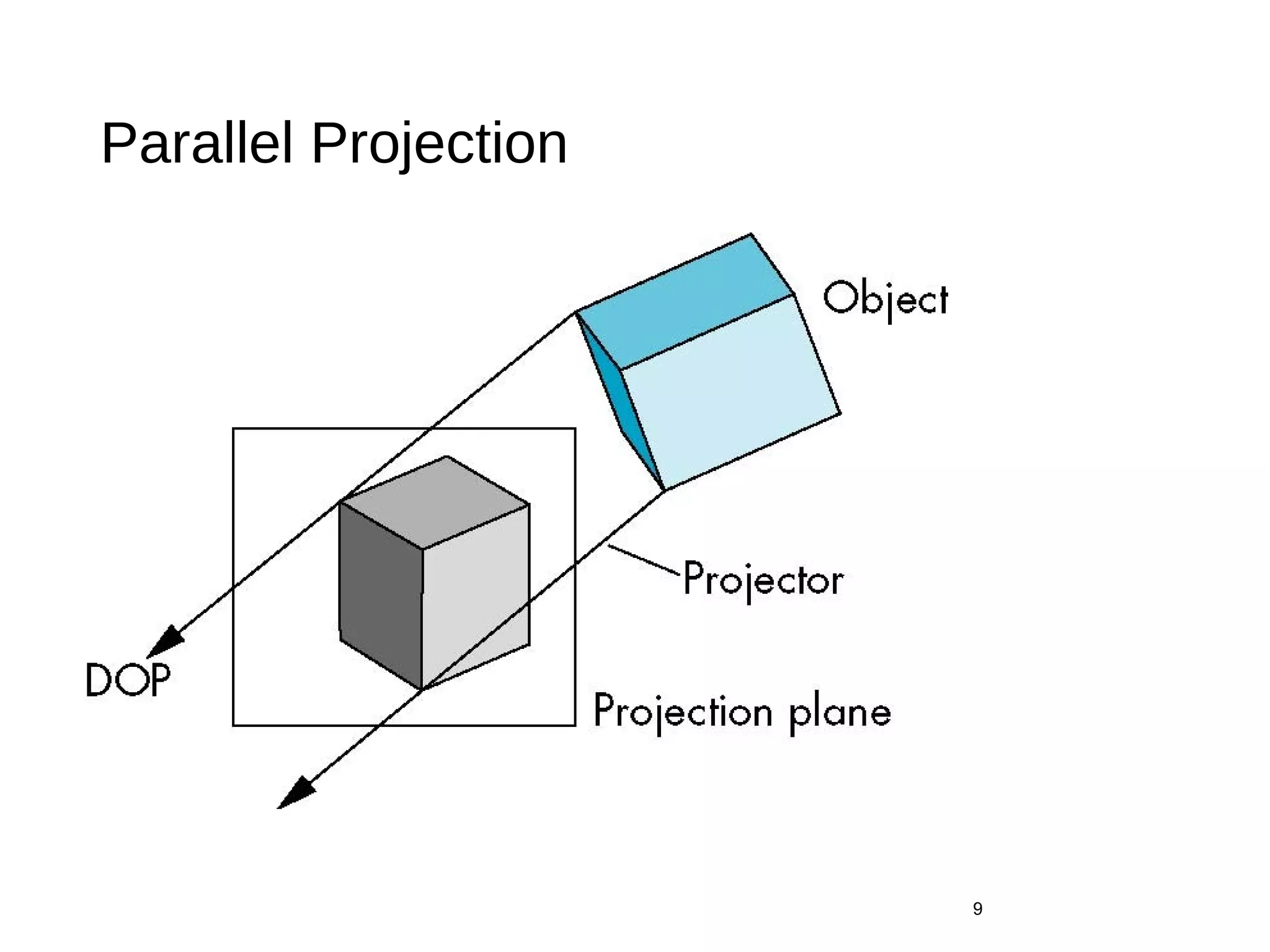 Parallel Projection

Object

Projector

DOP

Projection plane

9